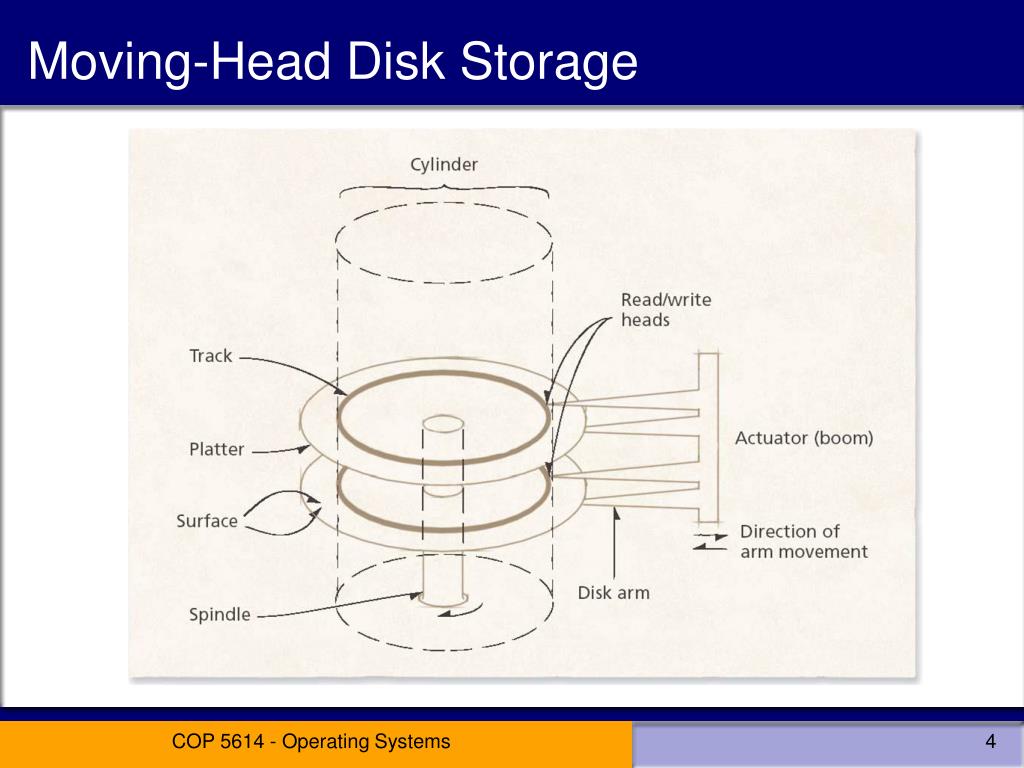 Moving-Head Disk Storage

Cylinder

Read/write heads

Track

Platter

Actuator (boom)

Surface

Direction of arm movement

Disk arm

Spindle

COP 5614 - Operating Systems

4